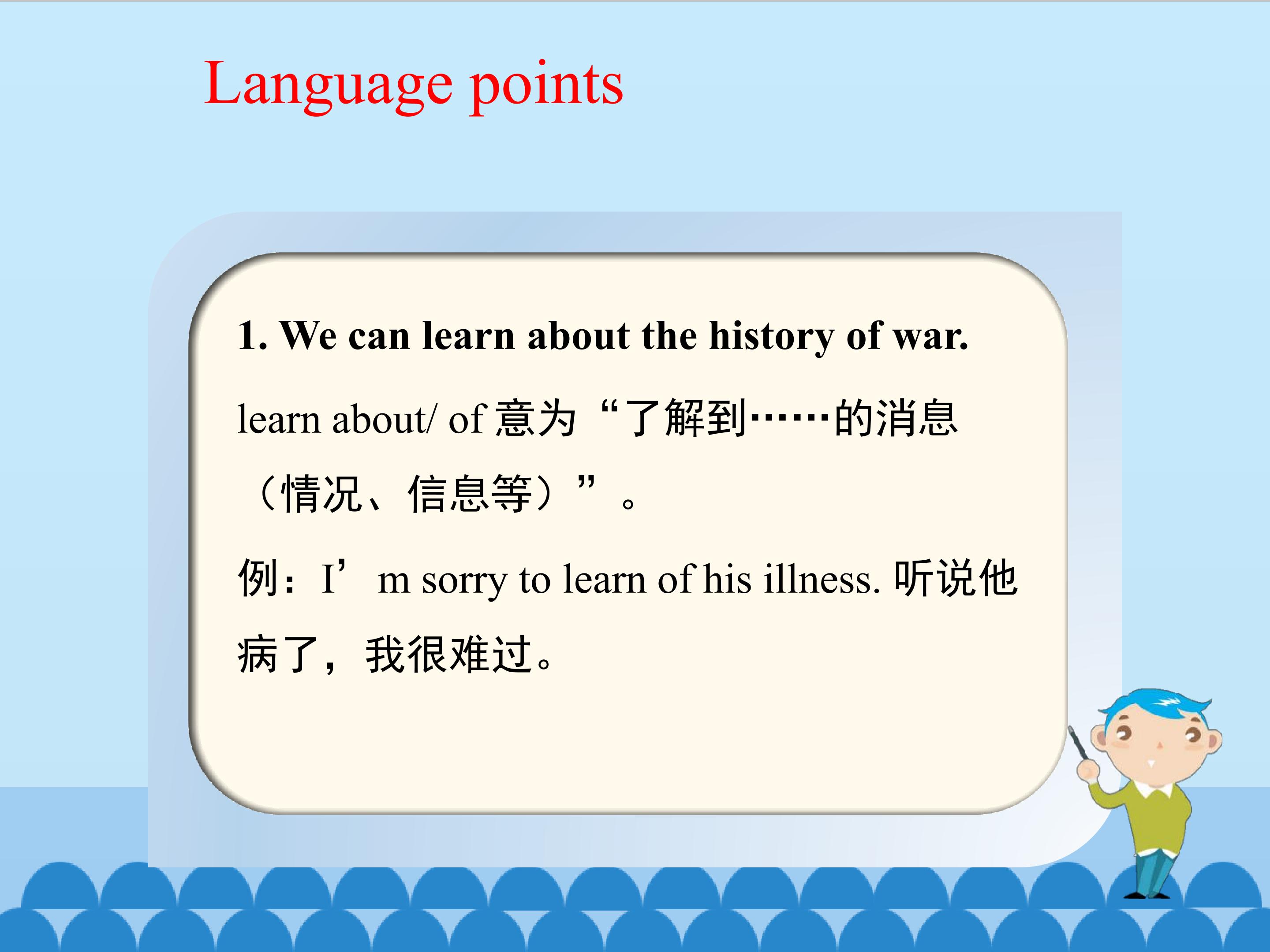 Language points

1. We can learn about the history of war.

learn about/ of 意为“了解到……的消息（情况、信息等）”。

例：I’m sorry to learn of his illness. 听说他病了，我很难过。